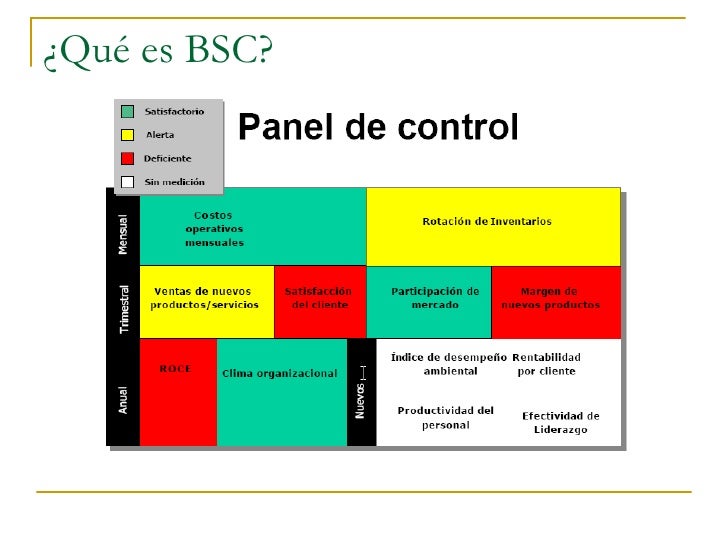 ¿Qué es BSC?

Satisfactorio
Alerta
Deficiente
Sin medición

Panel de control

Mensual
Costos operativos mensuales
Rotación de Inventarios

Trimestral
Ventas de nuevos productos/servicios
Satisfacción del cliente
Participación de mercado
Margen de nuevos productos

Anual
ROCE
Clima organizacional

Nuevos
Índice de desempeño ambiental
Rentabilidad por cliente
Productividad del personal
Efectividad de Liderazgo